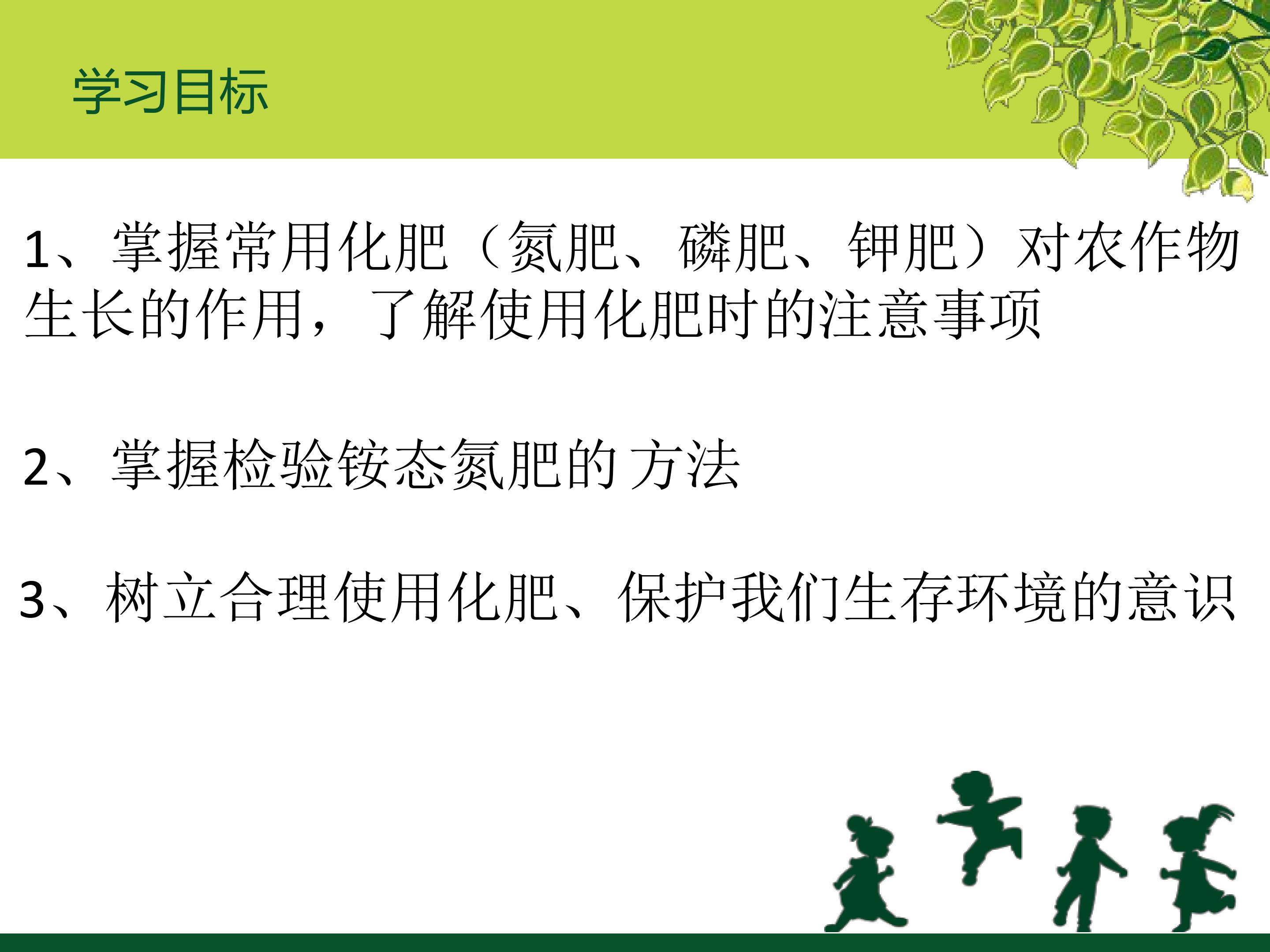 学习目标

1、掌握常用化肥（氮肥、磷肥、钾肥）对农作物生长的作用，了解使用化肥时的注意事项

2、掌握检验铵态氮肥的 方法

3、树立合理使用化肥、保护我们生存环境的意识